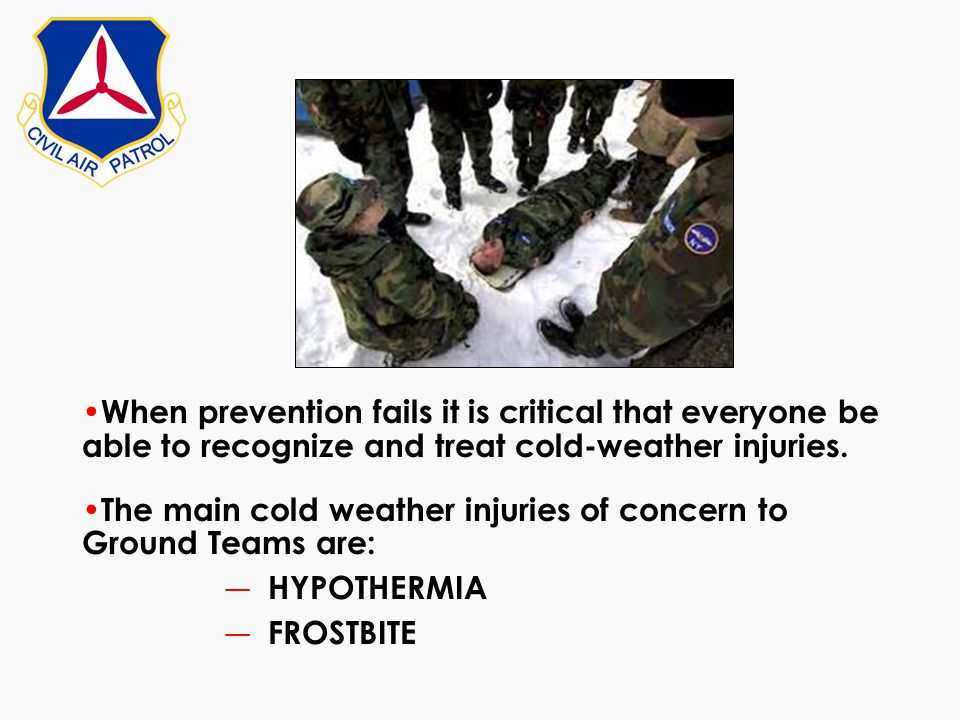 CIVIL AIR PATROL

•When prevention fails it is critical that everyone be able to recognize and treat cold-weather injuries.

•The main cold weather injuries of concern to Ground Teams are:

— HYPOTHERMIA

— FROSTBITE